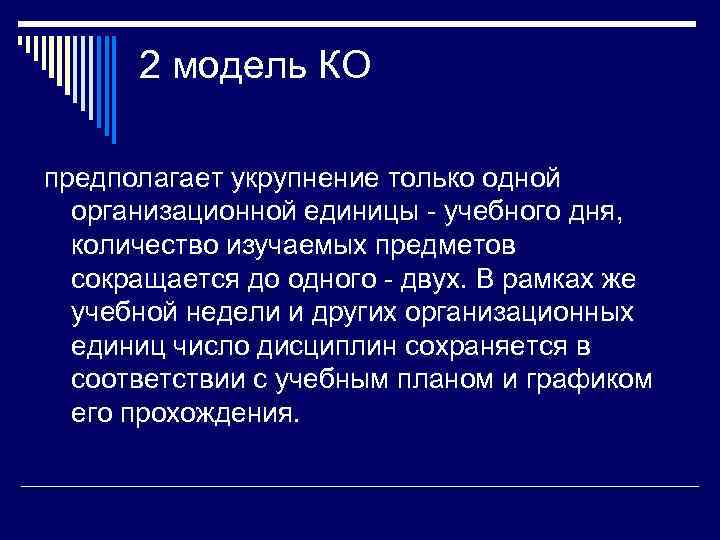 2 модель КО

предполагает укрупнение только одной организационной единицы - учебного дня, количество изучаемых предметов сокращается до одного - двух. В рамках же учебной недели и других организационных единиц число дисциплин сохраняется в соответствии с учебным планом и графиком его прохождения.